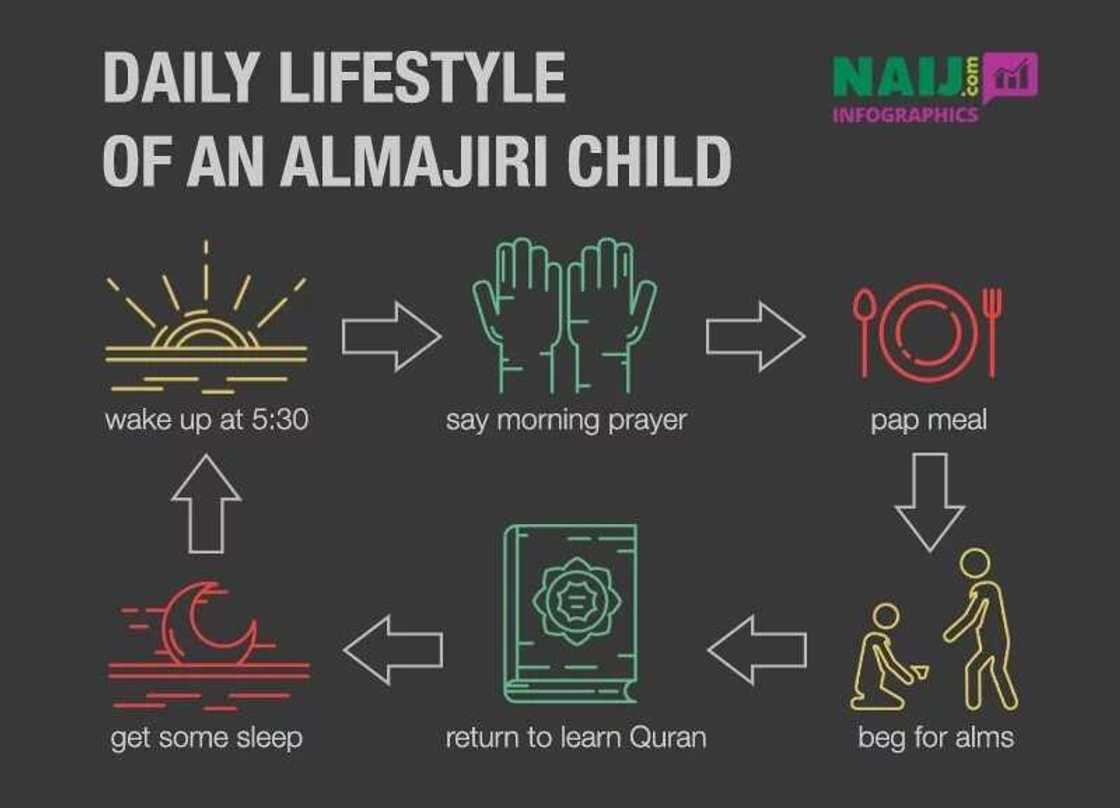 DAILY LIFESTYLE OF AN ALMAJIRI CHILD

NAIJ.com INFOGRAPHICS

wake up at 5:30

say morning prayer

pap meal

beg for alms

return to learn Quran

get some sleep